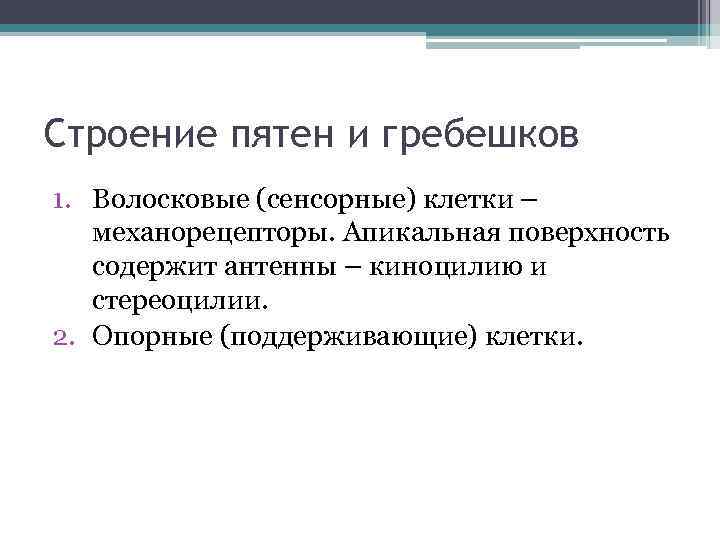 Строение пятен и гребешков

1. Волосковые (сенсорные) клетки – механорецепторы. Апикальная поверхность содержит антенны – киноцилию и стереоцилии.
2. Опорные (поддерживающие) клетки.